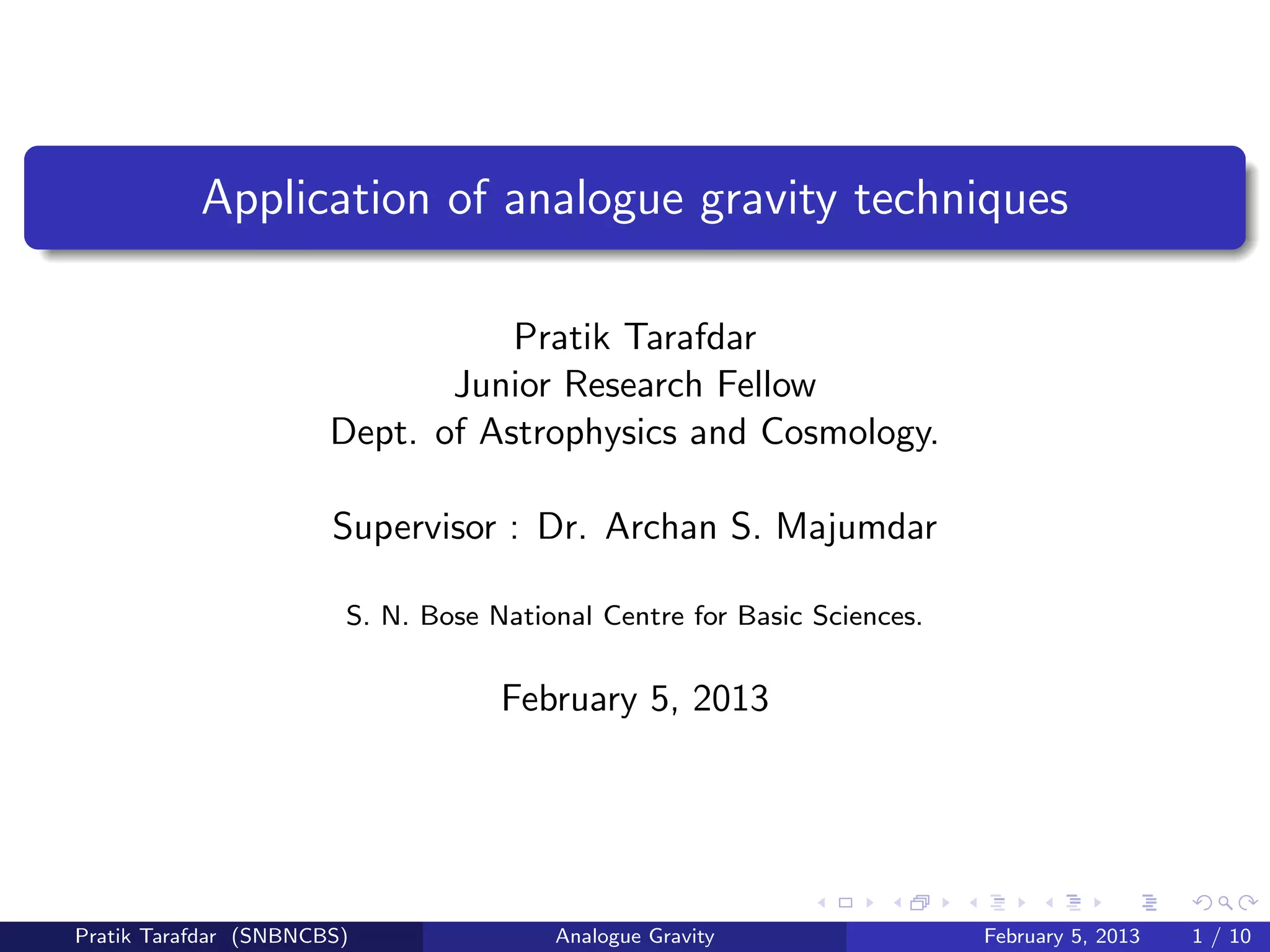 Application of analogue gravity techniques

Pratik Tarafdar
Junior Research Fellow
Dept. of Astrophysics and Cosmology.

Supervisor : Dr. Archan S. Majumdar

S. N. Bose National Centre for Basic Sciences.

February 5, 2013

Pratik Tarafdar (SNBNCBS) Analogue Gravity February 5, 2013 1 / 10